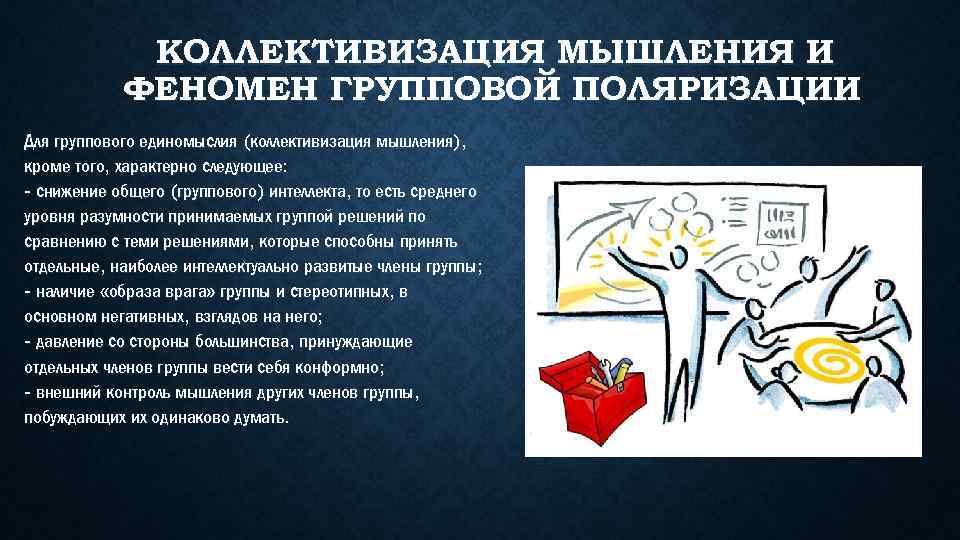 КОЛЛЕКТИВИЗАЦИЯ МЫШЛЕНИЯ И ФЕНОМЕН ГРУППОВОЙ ПОЛЯРИЗАЦИИ

Для группового единомыслия (коллективизация мышления), кроме того, характерно следующее:
- снижение общего (группового) интеллекта, то есть среднего уровня разумности принимаемых группой решений по сравнению с теми решениями, которые способны принять отдельные, наиболее интеллектуально развитые члены группы;
- наличие «образа врага» группы и стереотипных, в основном негативных, взглядов на него;
- давление со стороны большинства, принуждающие отдельных членов группы вести себя конформно;
- внешний контроль мышления других членов группы, побуждающих их одинаково думать.